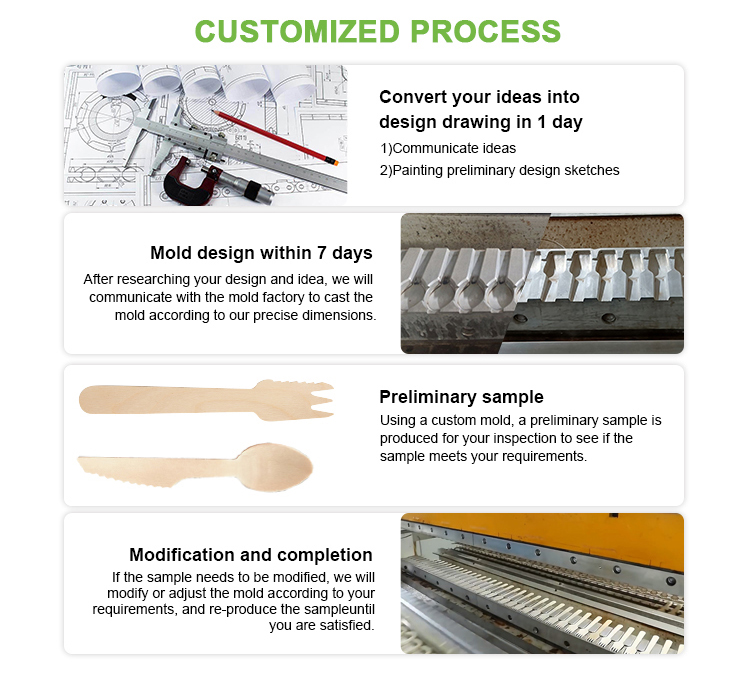 CUSTOMIZED PROCESS

Convert your ideas into design drawing in 1 day

1)Communicate ideas

2)Painting preliminary design sketches

Mold design within 7 days

After researching your design and idea, we will communicate with the mold factory to cast the mold according to our precise dimensions.

Preliminary sample

Using a custom mold, a preliminary sample is produced for your inspection to see if the sample meets your requirements.

Modification and completion

If the sample needs to be modified, we will modify or adjust the mold according to your requirements, and re-produce the sampleuntil you are satisfied.